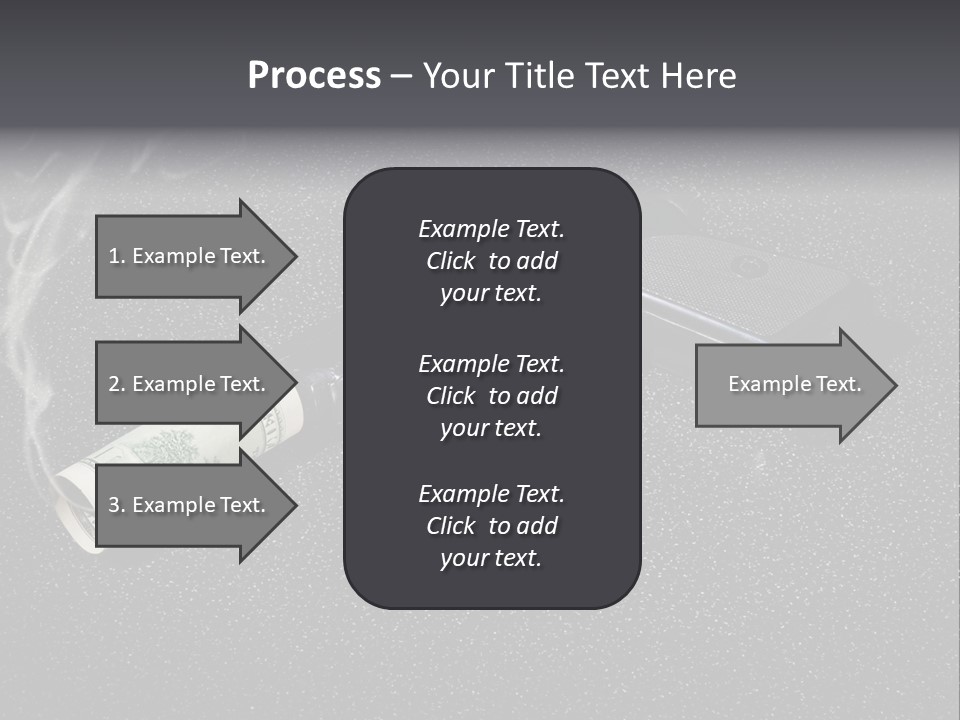 Process – Your Title Text Here

1. Example Text.

2. Example Text.

3. Example Text.

Example Text. Click to add your text.

Example Text. Click to add your text.

Example Text. Click to add your text.

Example Text.